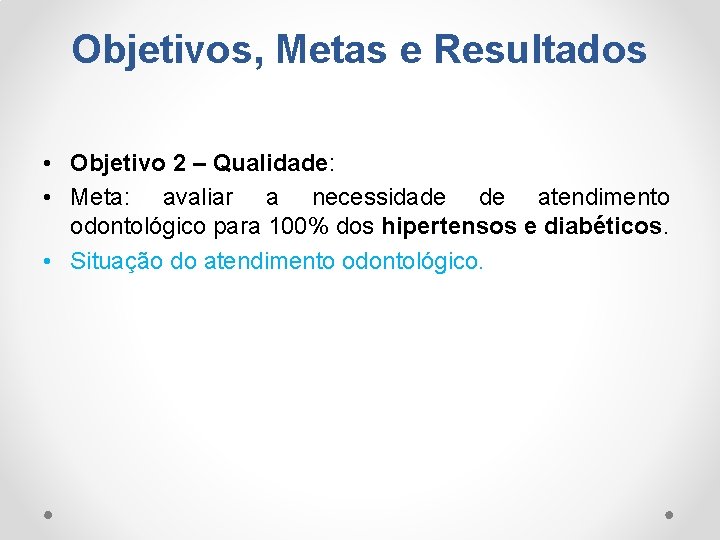 Objetivos, Metas e Resultados

• Objetivo 2 – Qualidade:
• Meta: avaliar a necessidade de atendimento odontológico para 100% dos hipertensos e diabéticos.
• Situação do atendimento odontológico.